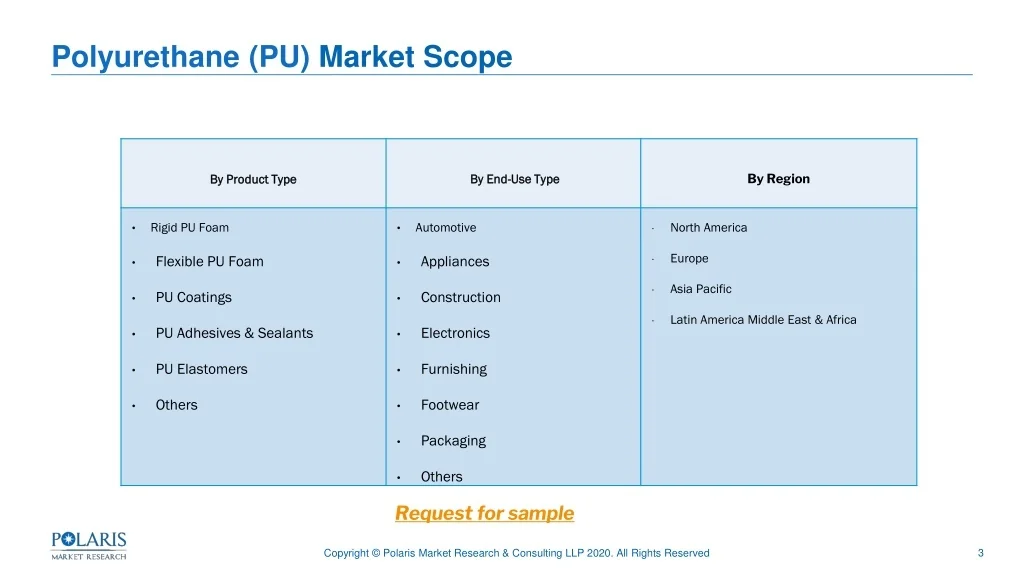 Polyurethane (PU) Market Scope

| By Product Type | By End-Use Type | By Region |
|---|---|---|
| • Rigid PU Foam<br>• Flexible PU Foam<br>• PU Coatings<br>• PU Adhesives & Sealants<br>• PU Elastomers<br>• Others | • Automotive<br>• Appliances<br>• Construction<br>• Electronics<br>• Furnishing<br>• Footwear<br>• Packaging<br>• Others | - North America<br>- Europe<br>- Asia Pacific<br>- Latin America Middle East & Africa |

Request for sample

POLARIS MARKET RESEARCH

Copyright © Polaris Market Research & Consulting LLP 2020. All Rights Reserved

3